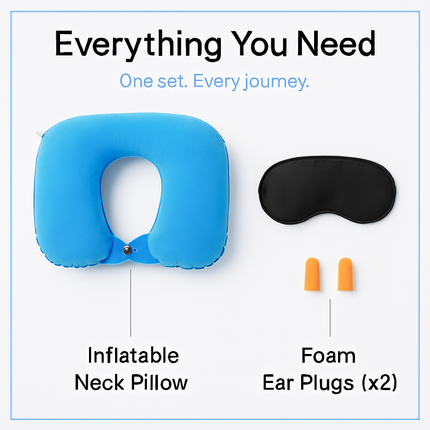 Everything You Need

One set. Every joumey.

Inflatable Neck Pillow

Foam Ear Plugs (x2)